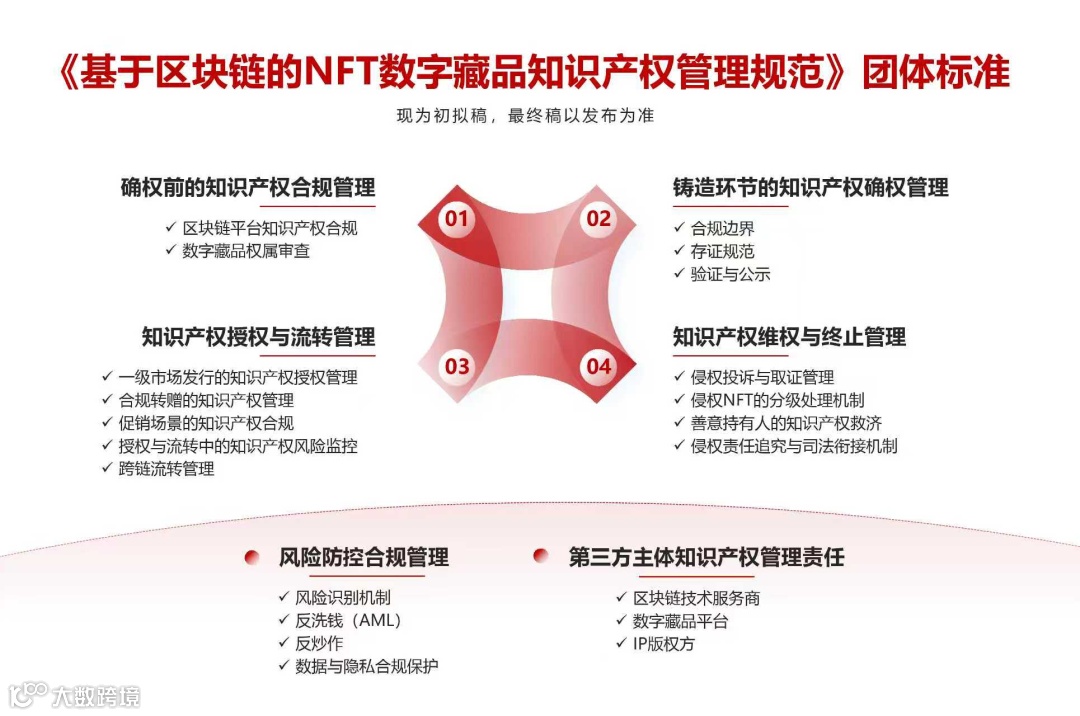 《基于区块链的NFT数字藏品知识产权管理规范》团体标准

现为初拟稿，最终稿以发布为准

确权前的知识产权合规管理

✓ 区块链平台知识产权合规
✓ 数字藏品权属审查

01

02

铸造环节的知识产权确权管理

✓ 合规边界
✓ 存证规范
✓ 验证与公示

知识产权授权与流转管理

✓ 一级市场发行的知识产权授权管理
✓ 合规转赠的知识产权管理
✓ 促销场景的知识产权合规
✓ 授权与流转中的知识产权风险监控
✓ 跨链流转管理

03

04

知识产权维权与终止管理

✓ 侵权投诉与取证管理
✓ 侵权NFT的分级处理机制
✓ 善意持有人的知识产权救济
✓ 侵权责任追究与司法衔接机制

风险防控合规管理

✓ 风险识别机制
✓ 反洗钱（AML）
✓ 反炒作
✓ 数据与隐私合规保护

第三方主体知识产权管理责任

✓ 区块链技术服务商
✓ 数字藏品平台
✓ IP版权方

大数跨境